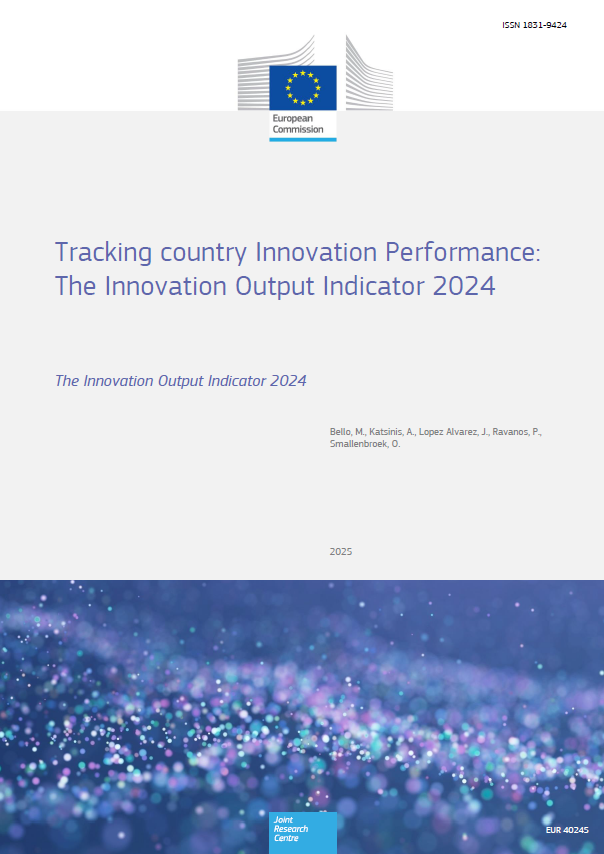 ISSN 1831-9424

European Commission

Tracking country Innovation Performance: The Innovation Output Indicator 2024

The Innovation Output Indicator 2024

Bello, M., Katsinis, A., Lopez Alvarez, J., Ravanos, P., Smallenbroek, O.

2025

Joint Research Centre

EUR 40245